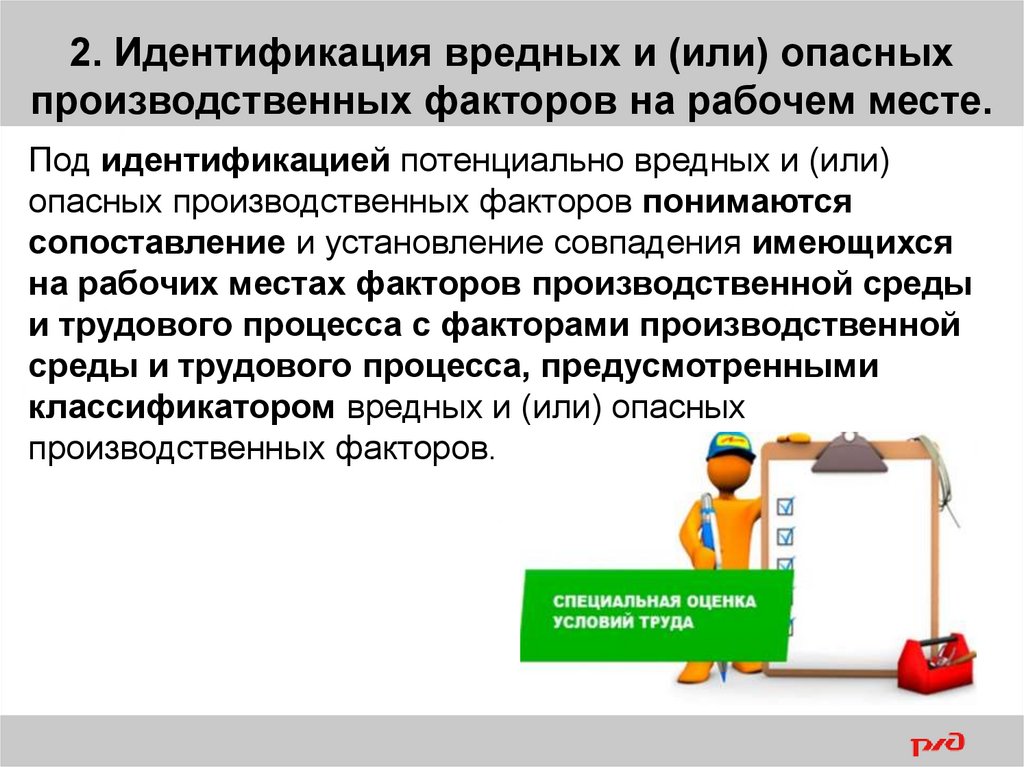 2. Идентификация вредных и (или) опасных производственных факторов на рабочем месте.

Под идентификацией потенциально вредных и (или) опасных производственных факторов понимаются сопоставление и установление совпадения имеющихся на рабочих местах факторов производственной среды и трудового процесса с факторами производственной среды и трудового процесса, предусмотренными классификатором вредных и (или) опасных производственных факторов.

СПЕЦИАЛЬНАЯ ОЦЕНКА УСЛОВИЙ ТРУДА

РЖД